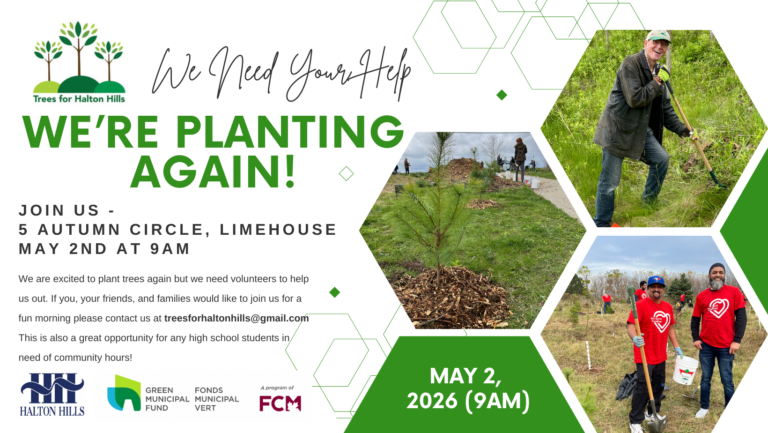 Trees for Halton Hills

We Need Your Help

WE'RE PLANTING AGAIN!

JOIN US -
5 AUTUMN CIRCLE, LIMEHOUSE
MAY 2ND AT 9AM

We are excited to plant trees again but we need volunteers to help us out. If you, your friends, and families would like to join us for a fun morning please contact us at treesforhaltonhills@gmail.com This is also a great opportunity for any high school students in need of community hours!

HALTON HILLS

GREEN MUNICIPAL FUND

FONDS MUNICIPAL VERT

A program of FCM

MAY 2, 2026 (9AM)